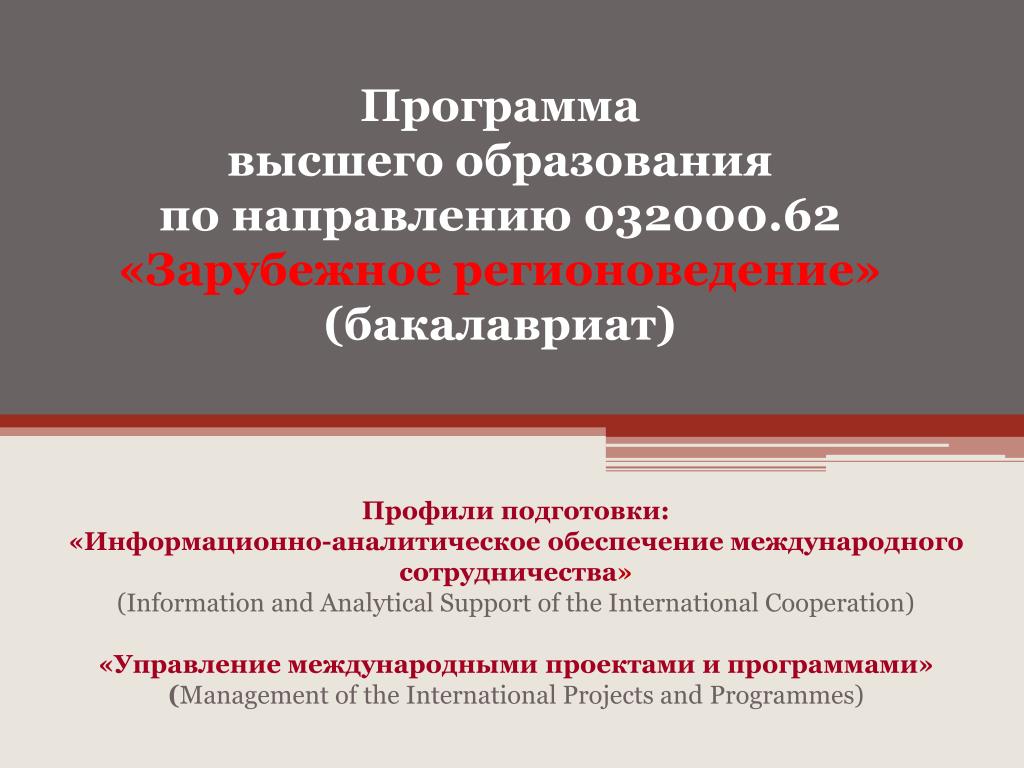 Программа
высшего образования
по направлению 032000.62
«Зарубежное регионоведение»
(бакалавриат)

Профили подготовки:
«Информационно-аналитическое обеспечение международного сотрудничества»
(Information and Analytical Support of the International Cooperation)

«Управление международными проектами и программами»
(Management of the International Projects and Programmes)